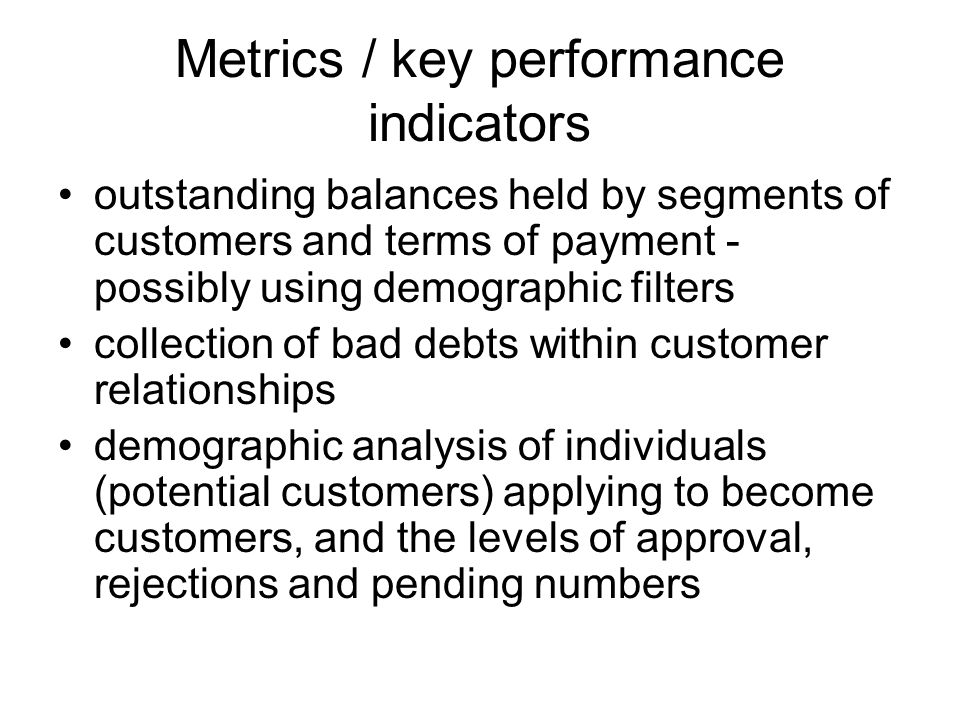 Metrics / key performance indicators

• outstanding balances held by segments of customers and terms of payment - possibly using demographic filters
• collection of bad debts within customer relationships
• demographic analysis of individuals (potential customers) applying to become customers, and the levels of approval, rejections and pending numbers